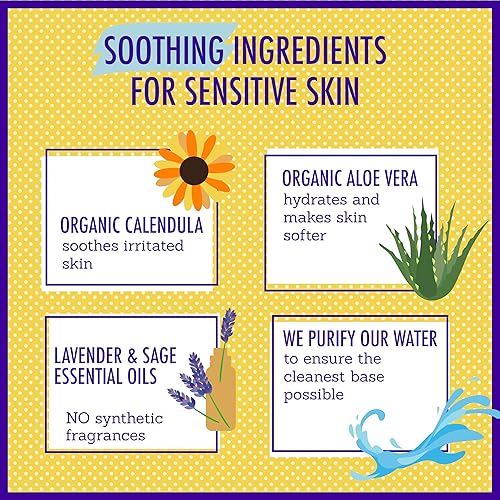 SOOTHING INGREDIENTS FOR SENSITIVE SKIN

ORGANIC CALENDULA
soothes irritated skin

ORGANIC ALOE VERA
hydrates and makes skin softer

LAVENDER & SAGE ESSENTIAL OILS

NO synthetic fragrances

WE PURIFY OUR WATER
to ensure the cleanest base possible